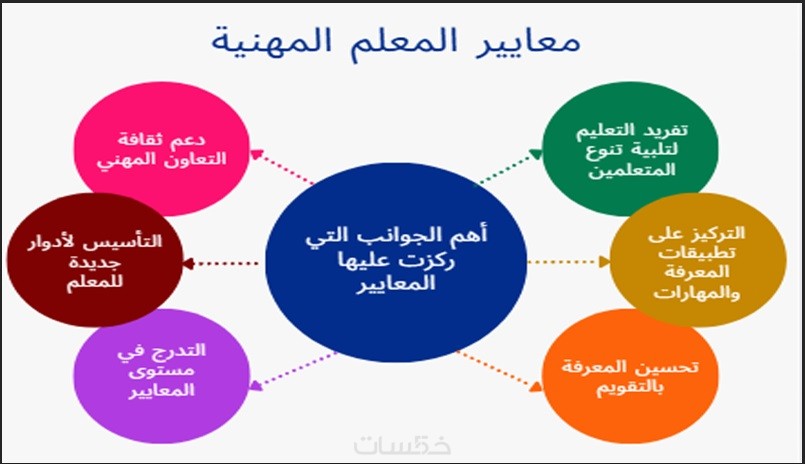 معايير المعلم المهنية

أهم الجوانب التي ركزت عليها المعايير

تفريد التعليم لتلبية تنوع المتعلمين

التركيز على تطبيقات المعرفة والمهارات

تحسين المعرفة بالتقويم

دعم ثقافة التعاون المهني

التأسيس لأدوار جديدة للمعلم

التدرج في مستوى المعايير

خمسات